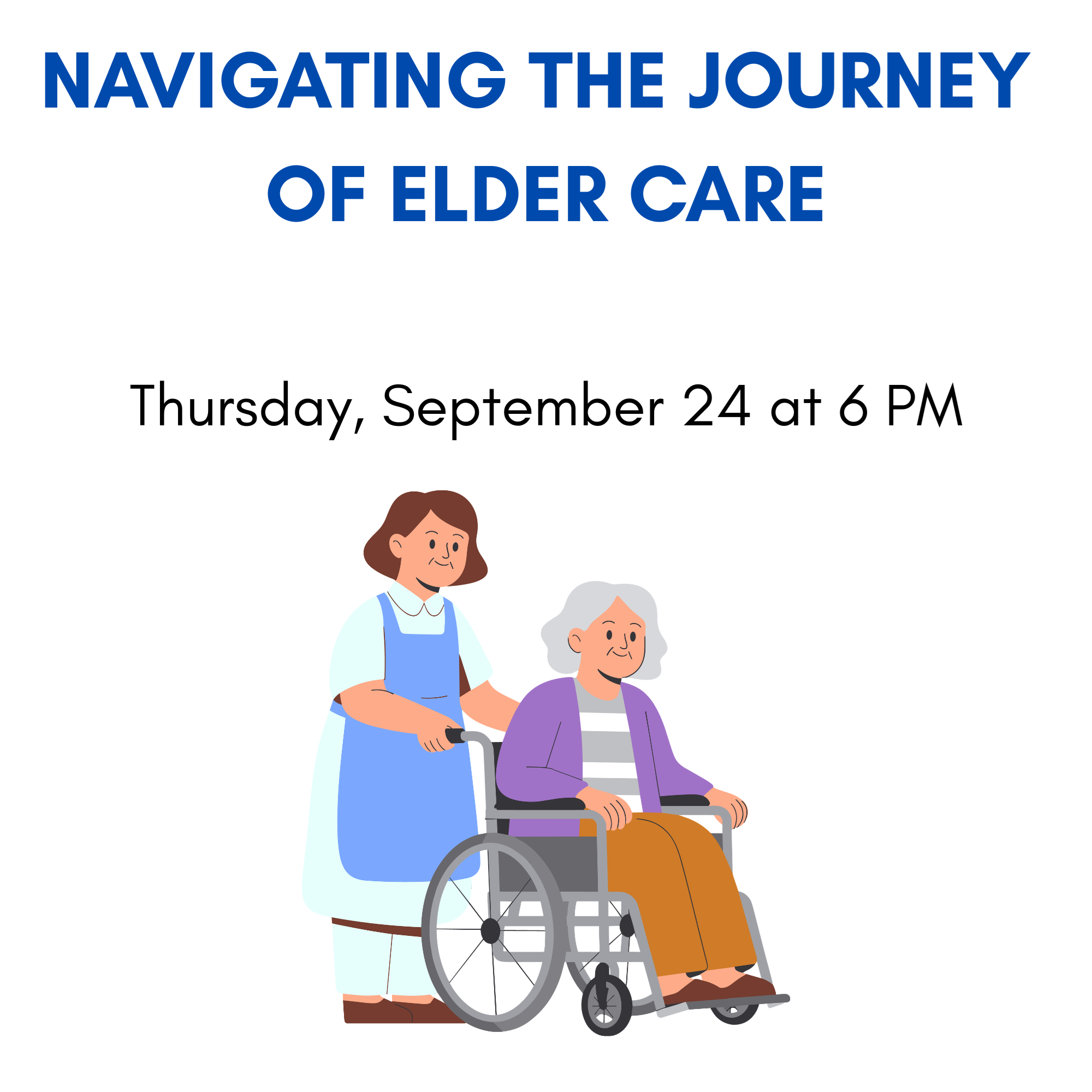 NAVIGATING THE JOURNEY OF ELDER CARE

Thursday, September 24 at 6 PM